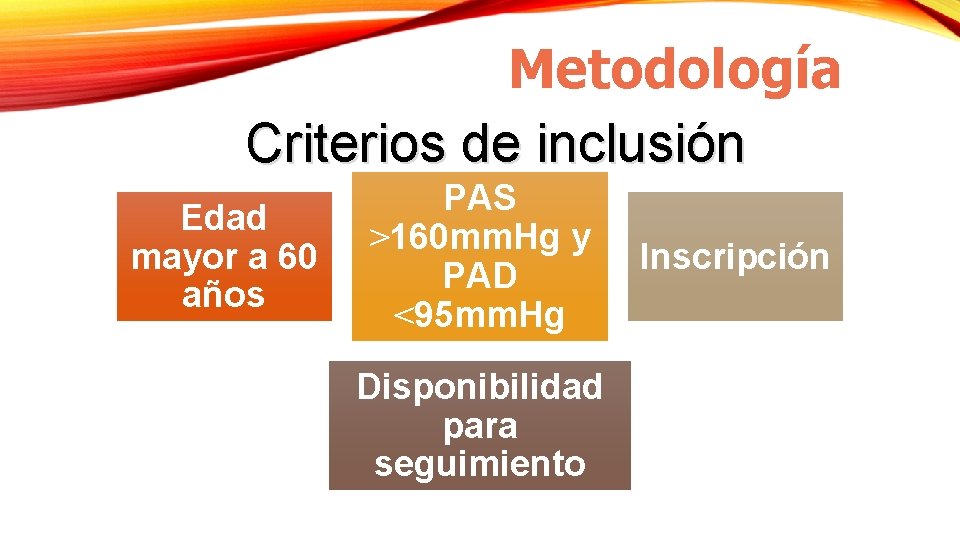 Metodología

Criterios de inclusión

Edad mayor a 60 años

PAS >160mmHg y PAD <95mmHg

Inscripción

Disponibilidad para seguimiento